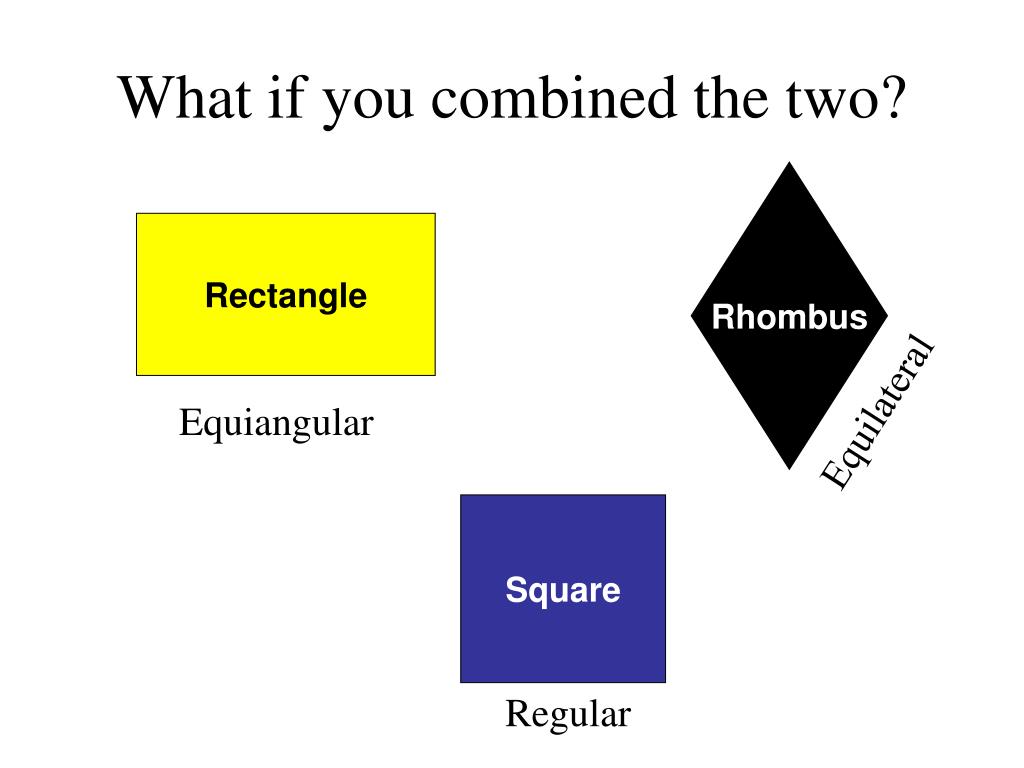 What if you combined the two?

Rectangle

Equiangular

Rhombus

Equilateral

Square

Regular